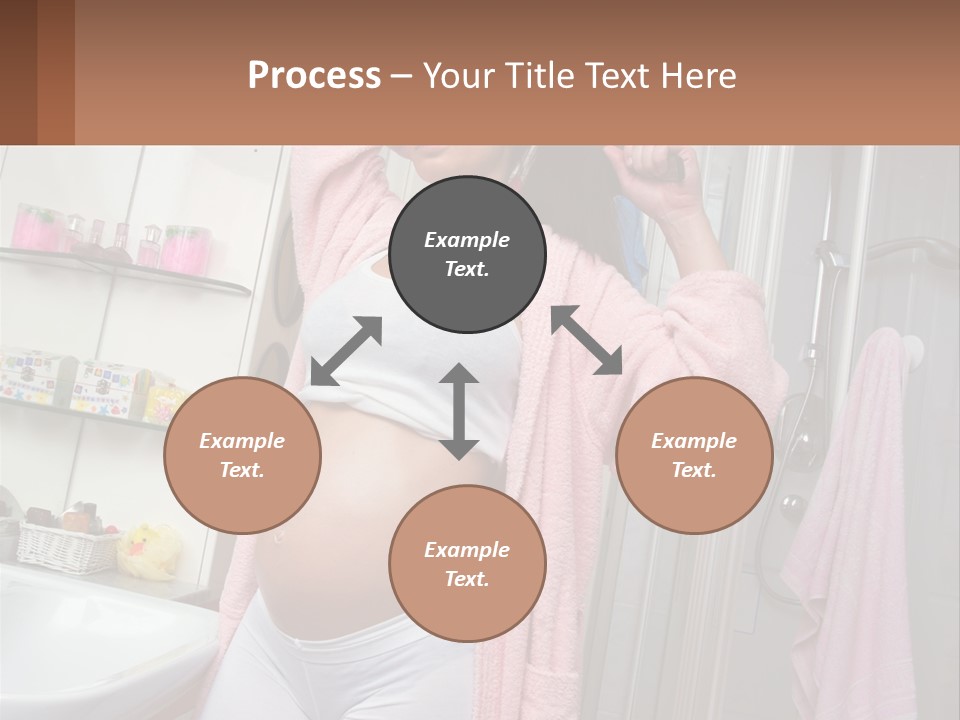 Process – Your Title Text Here

Example Text.

Example Text.

Example Text.

Example Text.